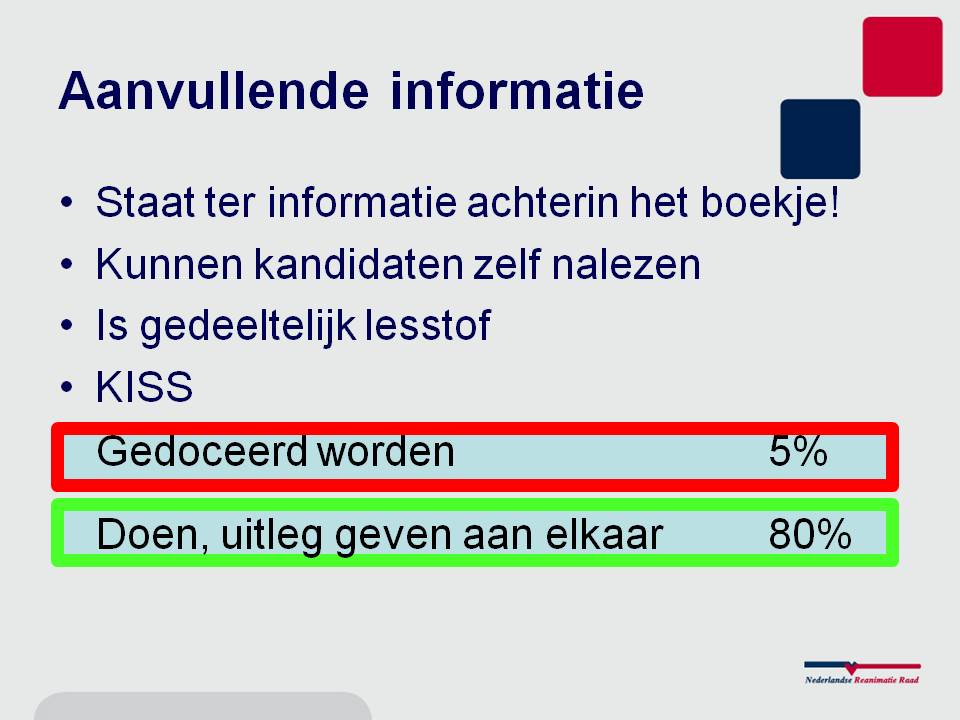 Aanvullende informatie

• Staat ter informatie achterin het boekje!
• Kunnen kandidaten zelf nalezen
• Is gedeeltelijk lesstof
• KISS

Gedoceerd worden 5%

Doen, uitleg geven aan elkaar 80%

Nederlandse Reanimatie Raad